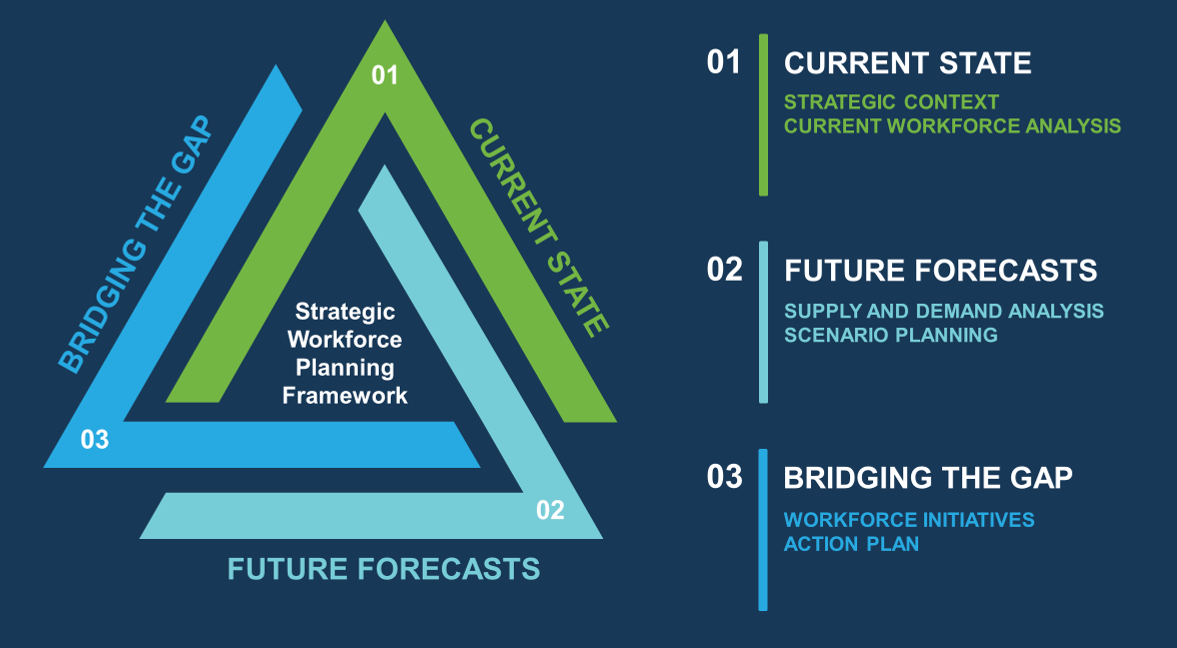 01

CURRENT STATE

BRIDGING THE GAP

Strategic Workforce Planning Framework

03

02

FUTURE FORECASTS

01 CURRENT STATE
STRATEGIC CONTEXT
CURRENT WORKFORCE ANALYSIS

02 FUTURE FORECASTS
SUPPLY AND DEMAND ANALYSIS
SCENARIO PLANNING

03 BRIDGING THE GAP
WORKFORCE INITIATIVES
ACTION PLAN